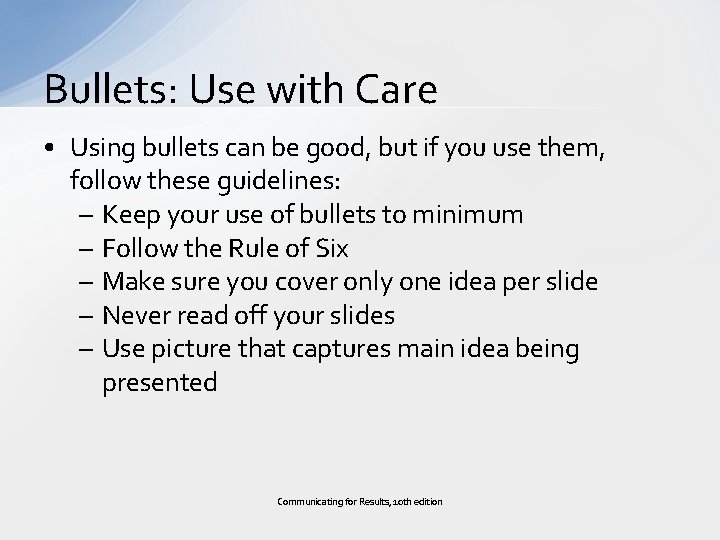 Bullets: Use with Care

• Using bullets can be good, but if you use them, follow these guidelines:
– Keep your use of bullets to minimum
– Follow the Rule of Six
– Make sure you cover only one idea per slide
– Never read off your slides
– Use picture that captures main idea being presented

Communicating for Results, 10th edition